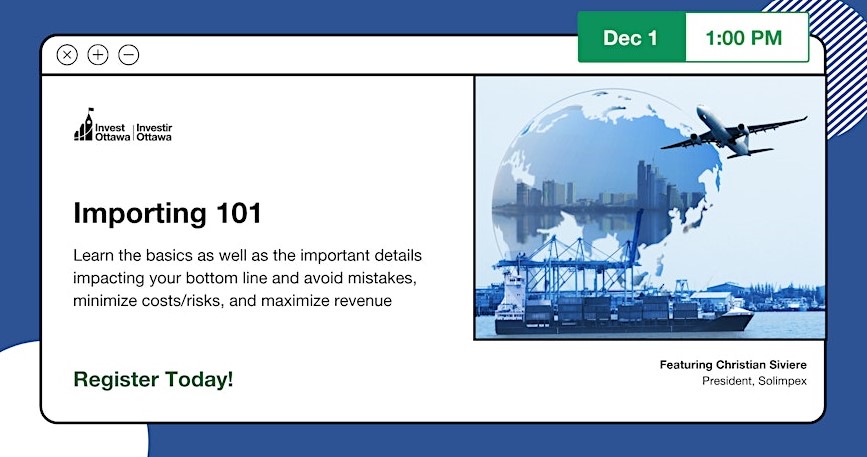 Dec 1
1:00 PM

Invest Ottawa | Investir Ottawa

Importing 101

Learn the basics as well as the important details impacting your bottom line and avoid mistakes, minimize costs/risks, and maximize revenue

Register Today!

Featuring Christian Siviere
President, Solimpex